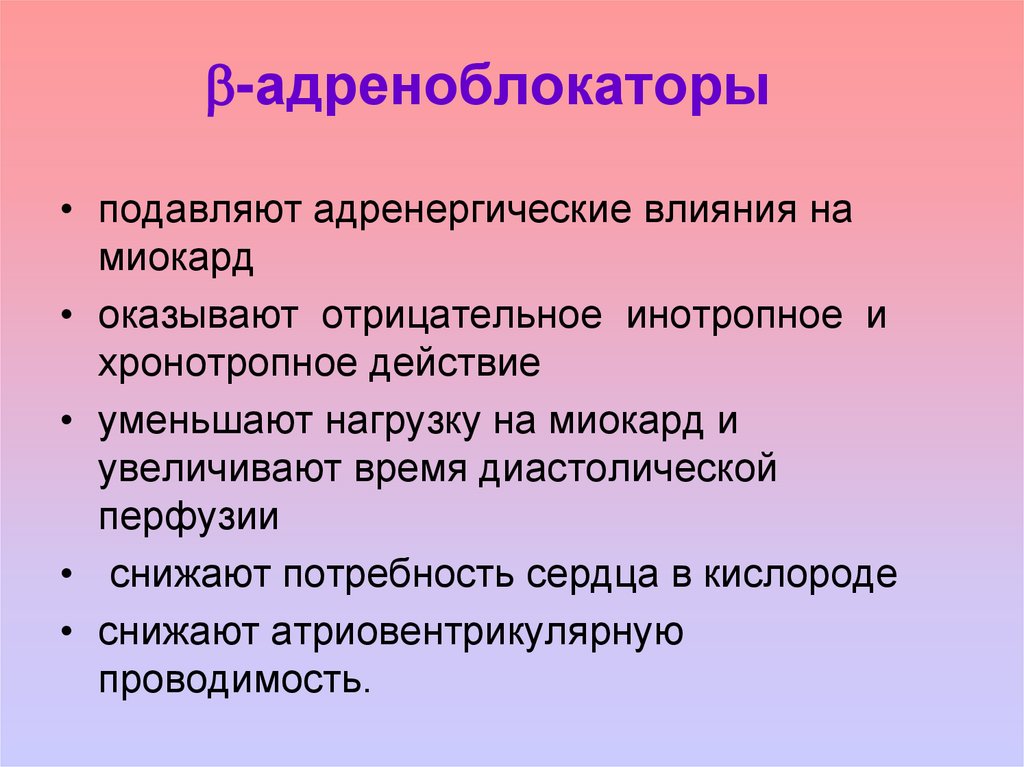 β-адреноблокаторы

• подавляют адренергические влияния на миокард

• оказывают отрицательное инотропное и хронотропное действие

• уменьшают нагрузку на миокард и увеличивают время диастолической перфузии

• снижают потребность сердца в кислороде

• снижают атриовентрикулярную проводимость.